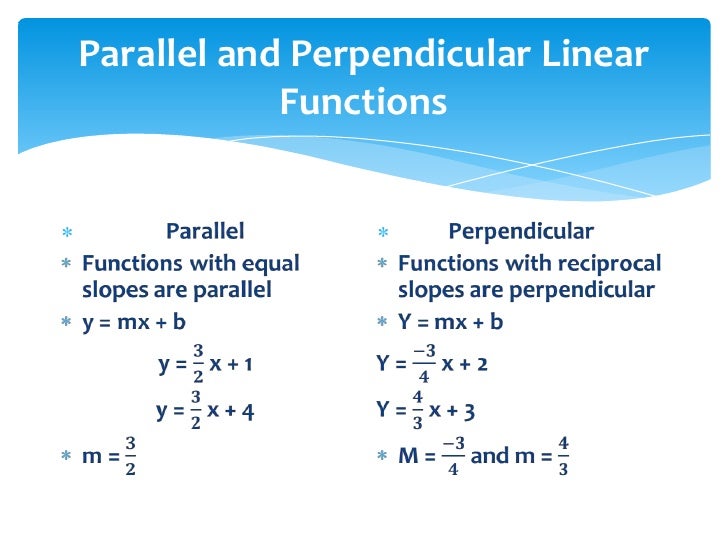 Parallel and Perpendicular Linear Functions

* Parallel
* Functions with equal slopes are parallel
* y = mx + b

$y = \frac{3}{2}x + 1$

$y = \frac{3}{2}x + 4$

* $m = \frac{3}{2}$

* Perpendicular
* Functions with reciprocal slopes are perpendicular
* Y = mx + b

$Y = \frac{-3}{4}x + 2$

$Y = \frac{4}{3}x + 3$

* $M = \frac{-3}{4}$ and $m = \frac{4}{3}$